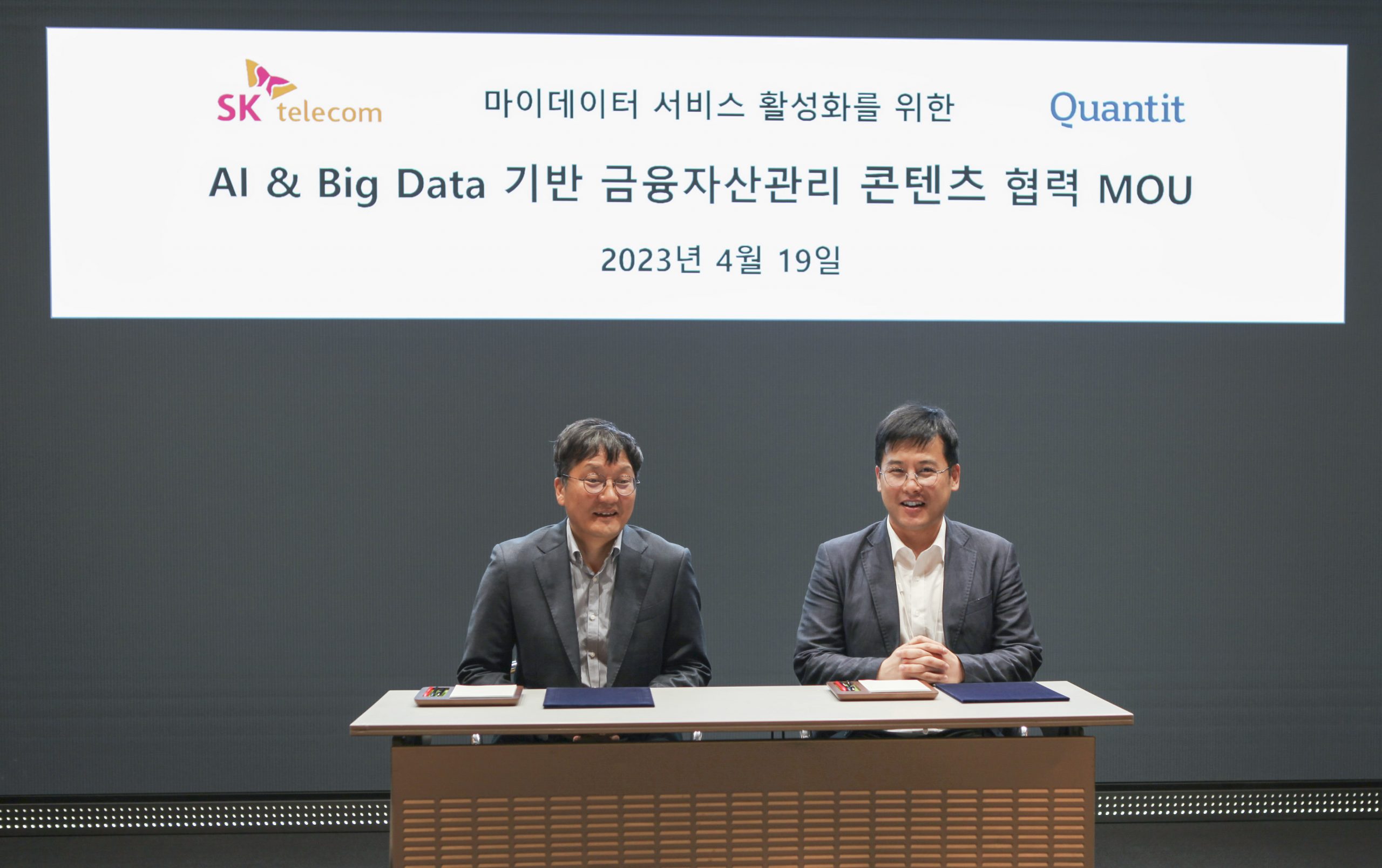 SK telecom

마이데이터 서비스 활성화를 위한

Quantit

AI & Big Data 기반 금융자산관리 콘텐츠 협력 MOU

2023년 4월 19일